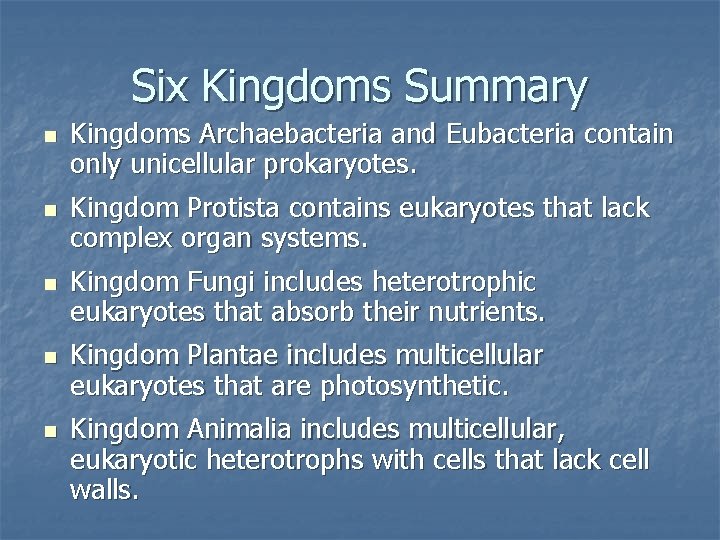 Six Kingdoms Summary

- Kingdoms Archaebacteria and Eubacteria contain only unicellular prokaryotes.
- Kingdom Protista contains eukaryotes that lack complex organ systems.
- Kingdom Fungi includes heterotrophic eukaryotes that absorb their nutrients.
- Kingdom Plantae includes multicellular eukaryotes that are photosynthetic.
- Kingdom Animalia includes multicellular, eukaryotic heterotrophs with cells that lack cell walls.